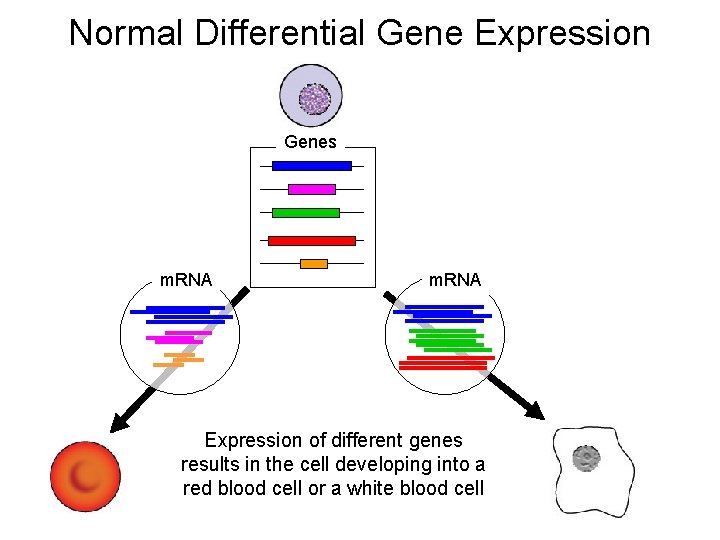 Normal Differential Gene Expression

Genes

mRNA

mRNA

Expression of different genes results in the cell developing into a red blood cell or a white blood cell